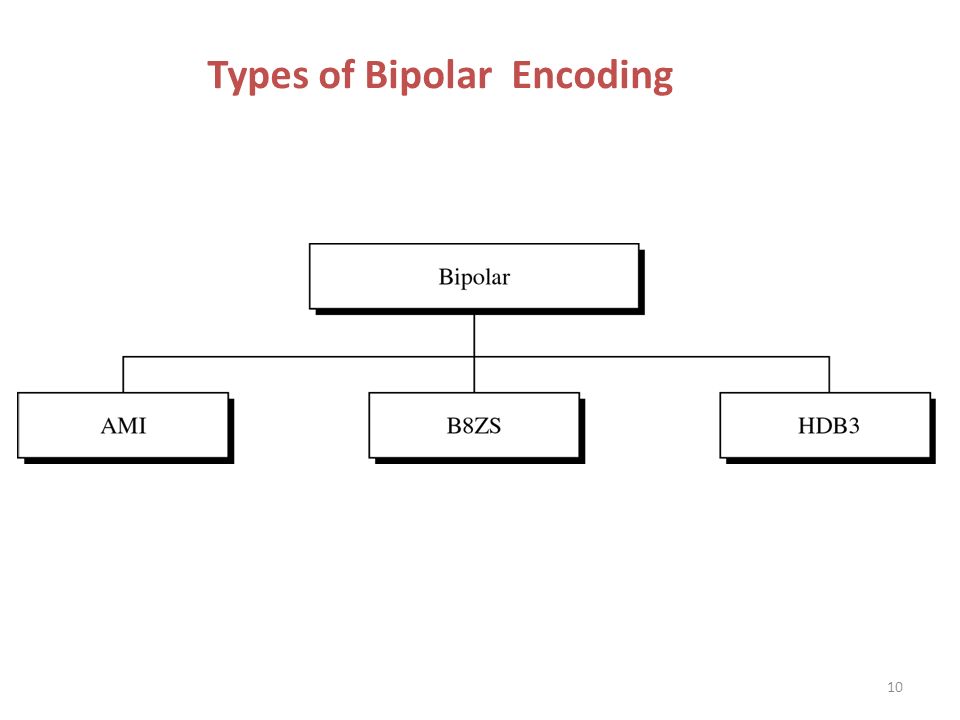 Types of Bipolar  Encoding

Bipolar

AMI

B8ZS

HDB3

10